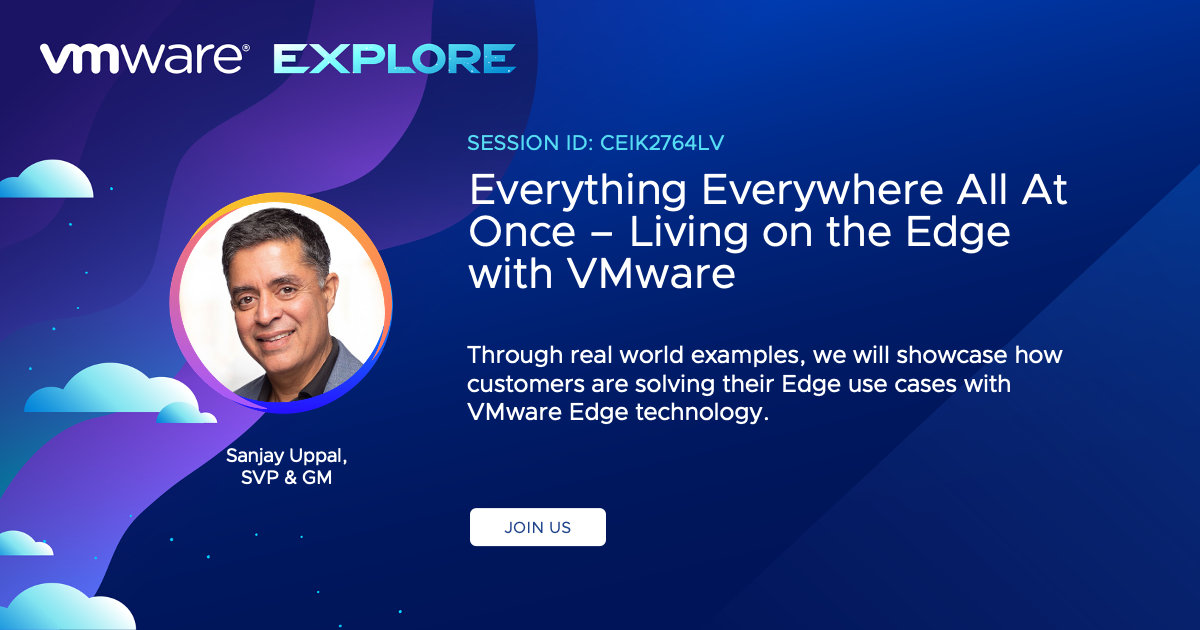 vmware® EXPLORE

SESSION ID: CEIK2764LV

Everything Everywhere All At Once – Living on the Edge with VMware

Through real world examples, we will showcase how customers are solving their Edge use cases with VMware Edge technology.

Sanjay Uppal, SVP & GM

JOIN US